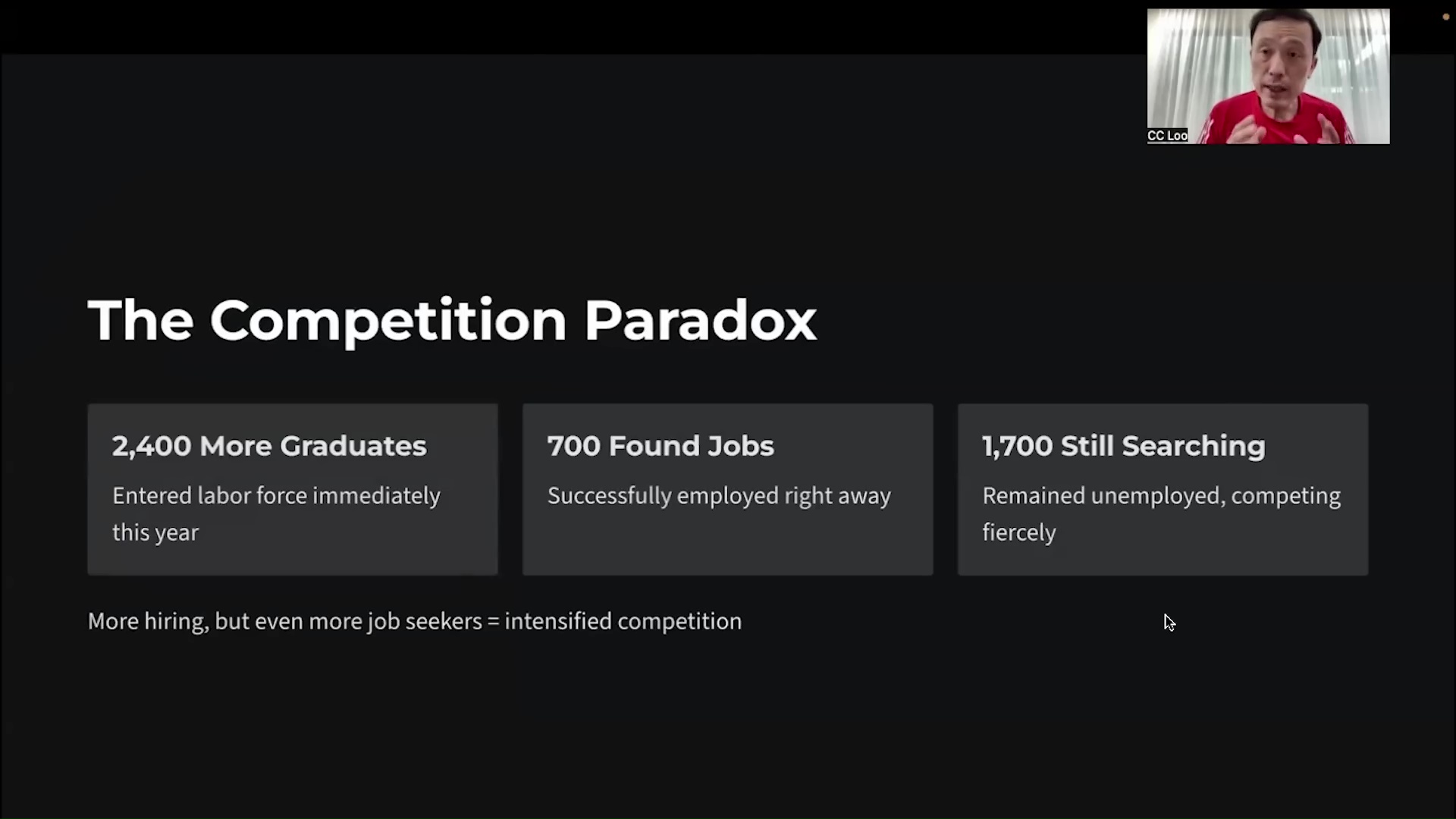 CC Loo

The Competition Paradox

2,400 More Graduates

Entered labor force immediately this year

700 Found Jobs

Successfully employed right away

1,700 Still Searching

Remained unemployed, competing fiercely

More hiring, but even more job seekers = intensified competition